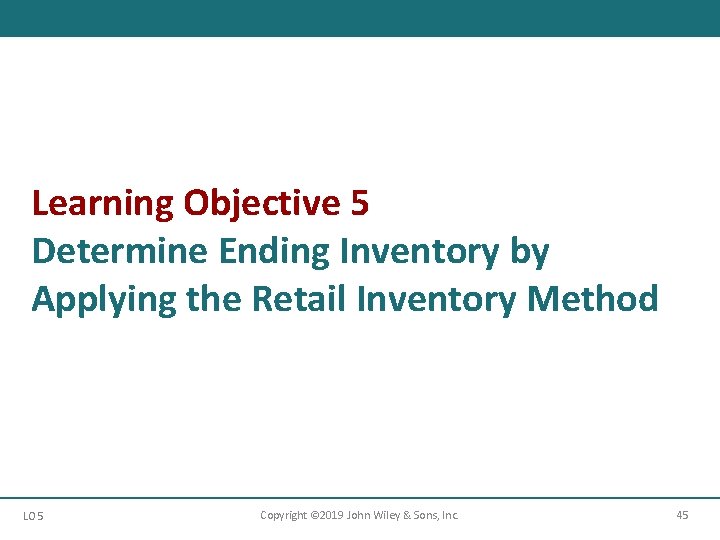 Learning Objective 5
Determine Ending Inventory by Applying the Retail Inventory Method

LO 5

Copyright ©2019 John Wiley & Sons, Inc.

45